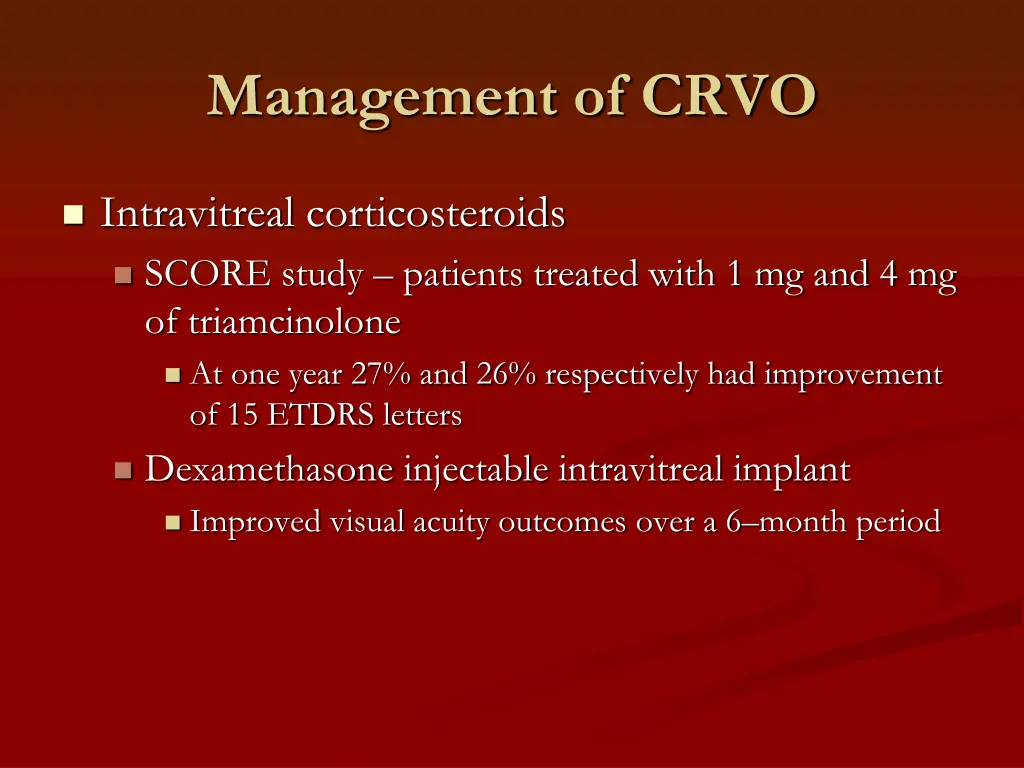 Management of CRVO

Intravitreal corticosteroids

SCORE study – patients treated with 1 mg and 4 mg of triamcinolone

At one year 27% and 26% respectively had improvement of 15 ETDRS letters

Dexamethasone injectable intravitreal implant

Improved visual acuity outcomes over a 6–month period